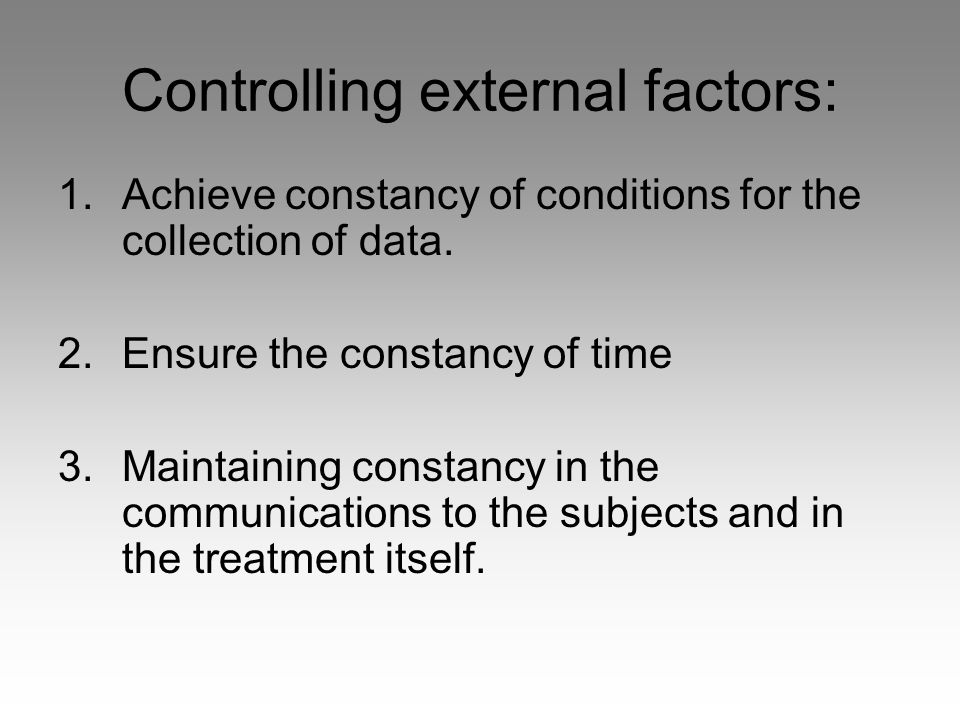 Controlling external factors:

1. Achieve constancy of conditions for the collection of data.

2. Ensure the constancy of time

3. Maintaining constancy in the communications to the subjects and in the treatment itself.